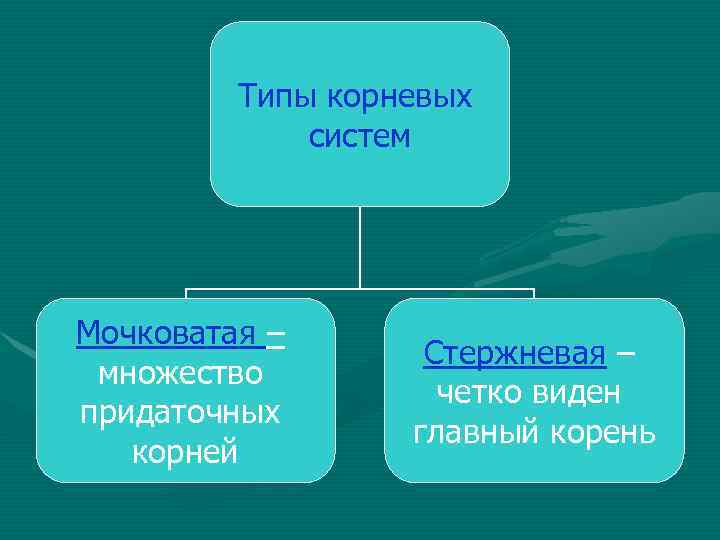 Типы корневых систем

Мочковатая – множество придаточных корней

Стержневая – четко виден главный корень